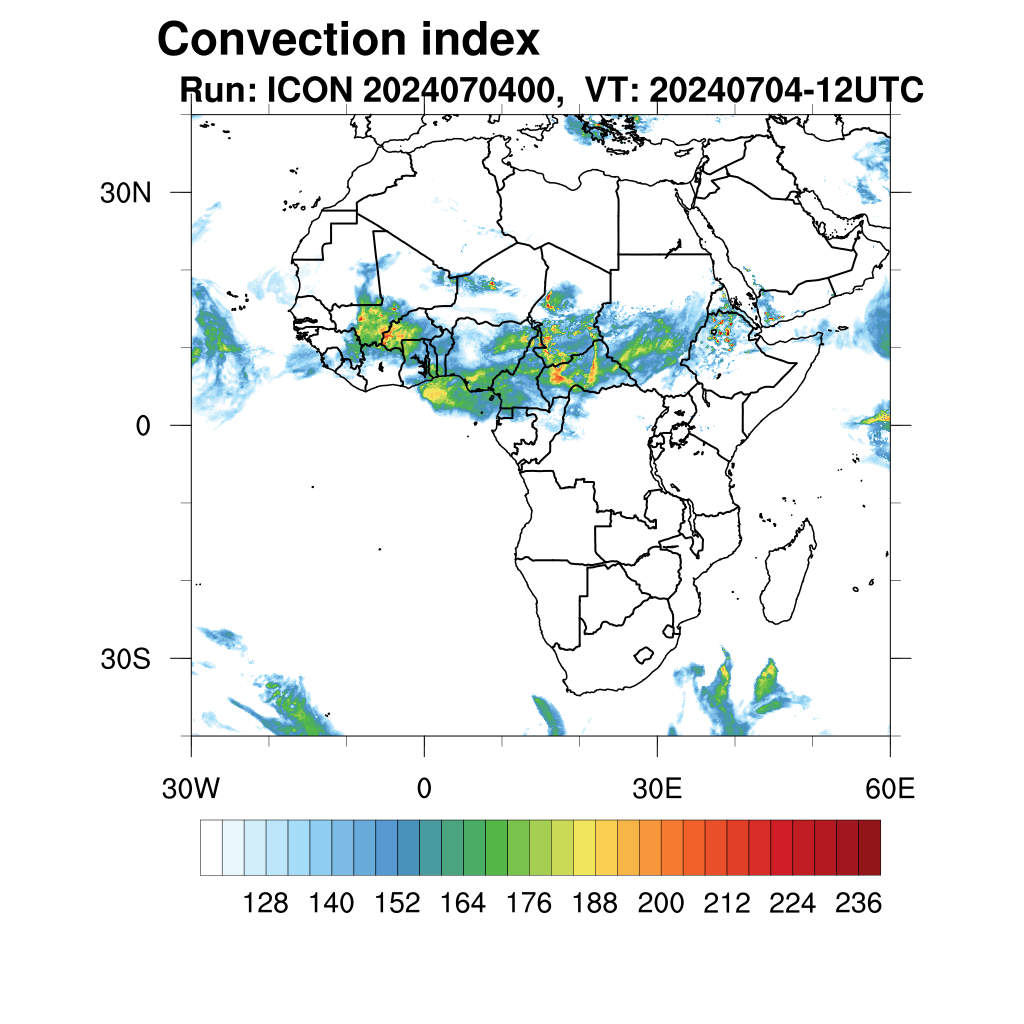 Convection index
Run: ICON 2024070400, VT: 20240704-12UTC

30N
0
30S

30W
0
30E
60E

128 140 152 164 176 188 200 212 224 236